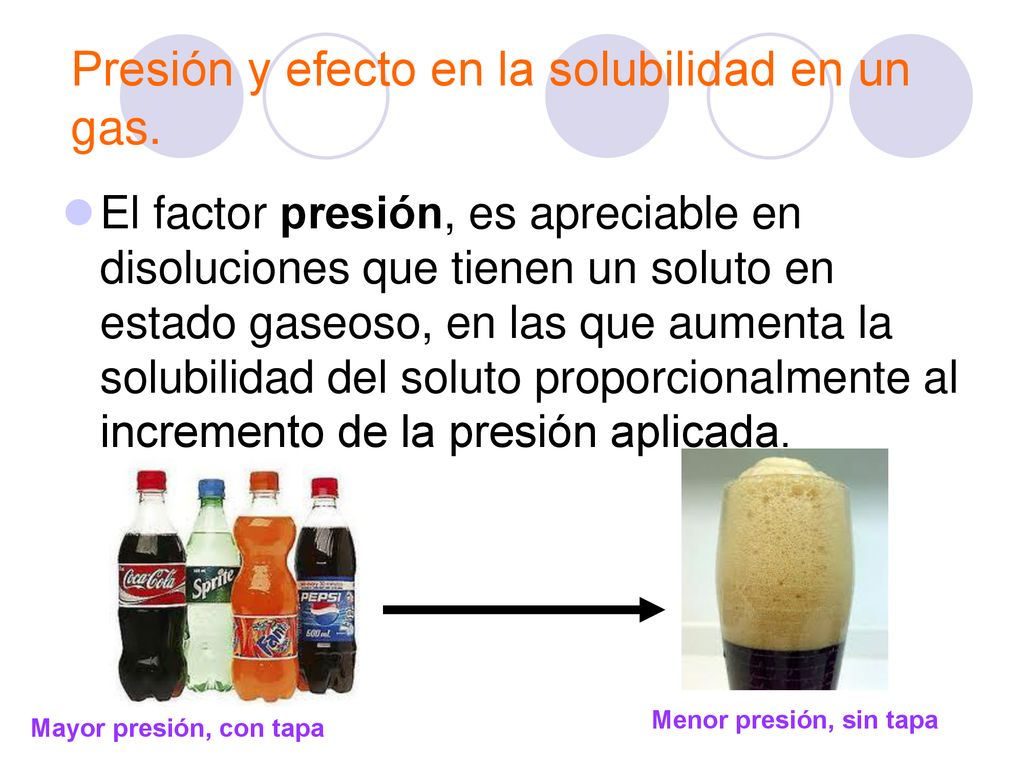 Presión y efecto en la solubilidad en un gas.

El factor presión, es apreciable en disoluciones que tienen un soluto en estado gaseoso, en las que aumenta la solubilidad del soluto proporcionalmente al incremento de la presión aplicada.

Coca-Cola Sprite Fanta PEPSI 600 mL

Mayor presión, con tapa

Menor presión, sin tapa